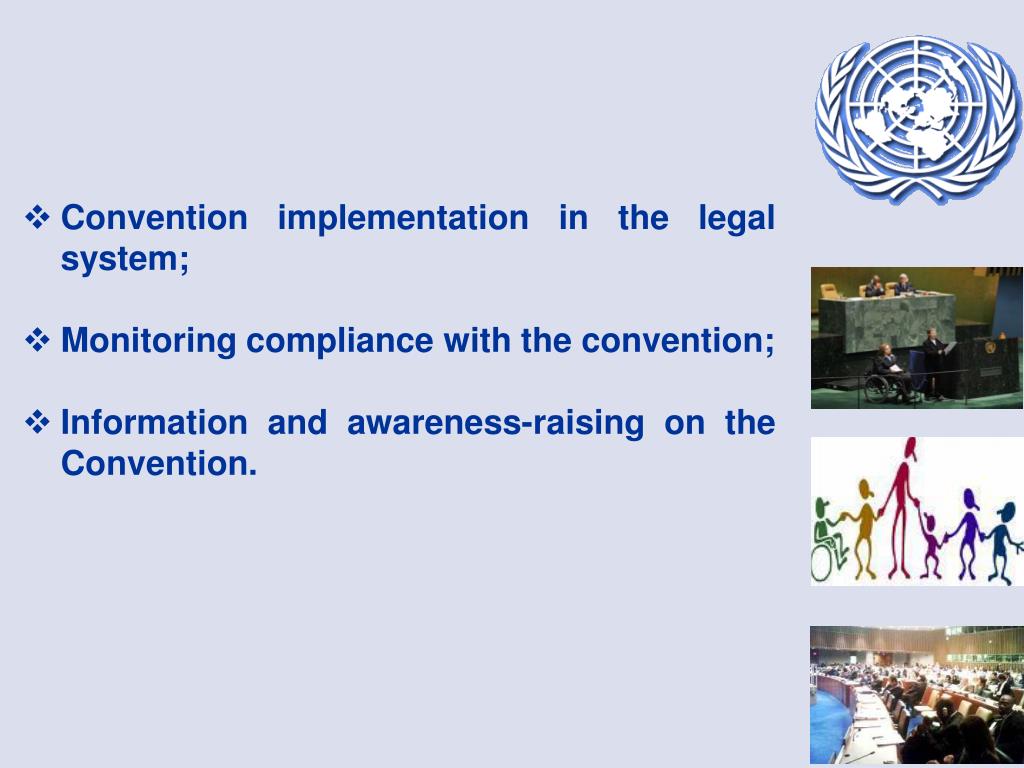 ❖ Convention implementation in the legal system;

❖ Monitoring compliance with the convention;

❖ Information and awareness-raising on the Convention.